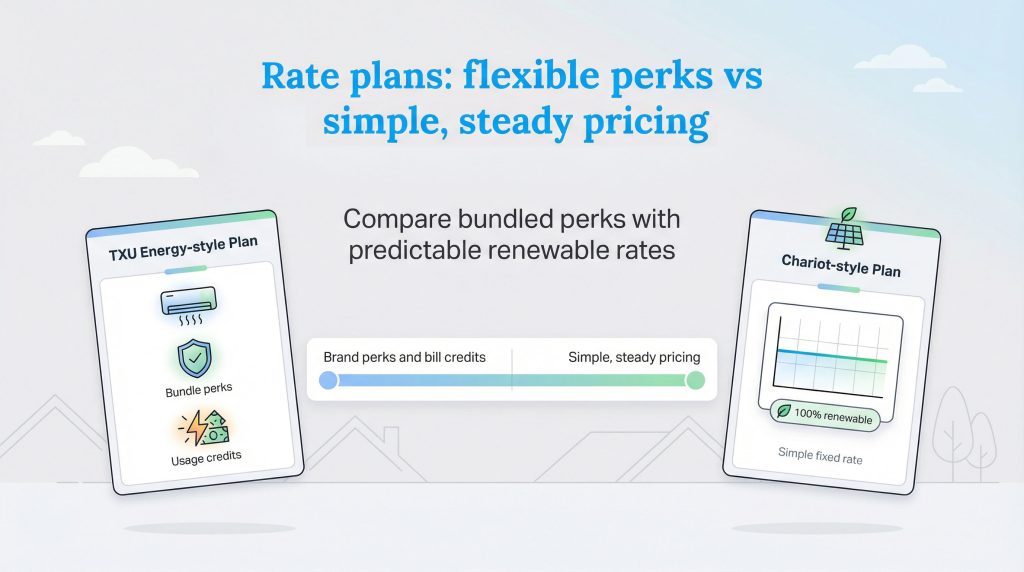 Rate plans: flexible perks vs simple, steady pricing

Compare bundled perks with predictable renewable rates

TXU Energy-style Plan

Bundle perks

Usage credits

Brand perks and bill credits

Simple, steady pricing

Chariot-style Plan

100% renewable

Simple fixed rate